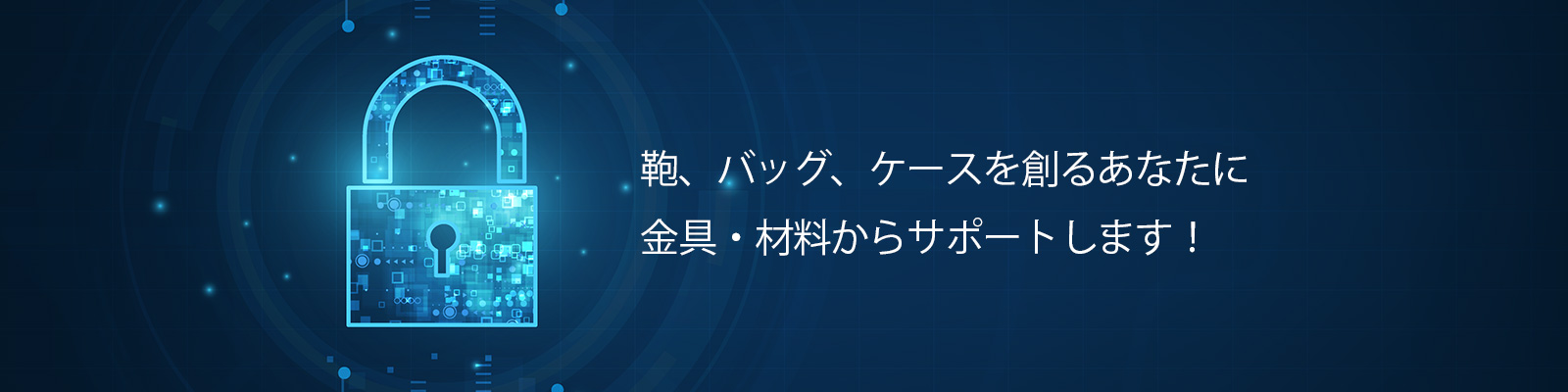 鞄、バッグ、ケースを創るあなたに
金具・材料からサポートします！